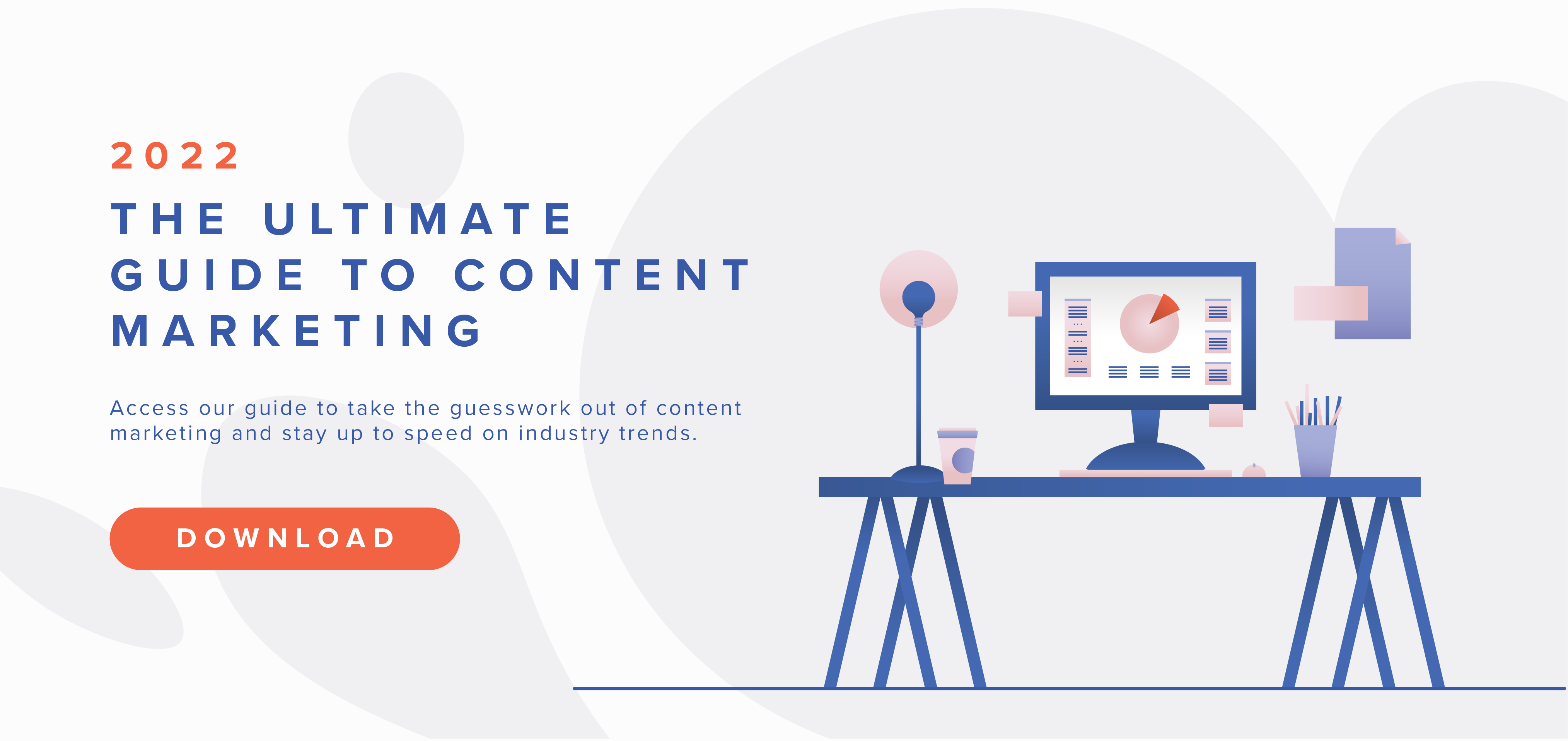 2022

THE ULTIMATE GUIDE TO CONTENT MARKETING

Access our guide to take the guesswork out of content marketing and stay up to speed on industry trends.

DOWNLOAD